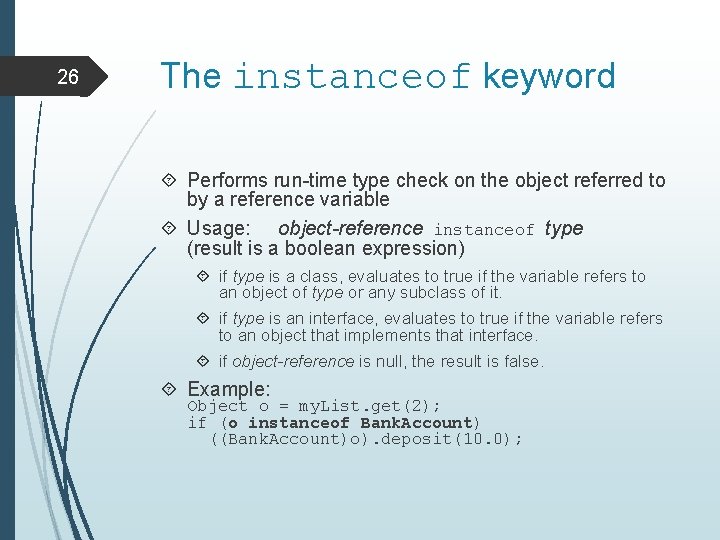 26

The instanceof keyword

Performs run-time type check on the object referred to by a reference variable

Usage: object-reference instanceof type
(result is a boolean expression)

if type is a class, evaluates to true if the variable refers to an object of type or any subclass of it.

if type is an interface, evaluates to true if the variable refers to an object that implements that interface.

if object-reference is null, the result is false.

Example:
Object o = myList.get(2);
if (o instanceof BankAccount)
 ((BankAccount)o).deposit(10.0);